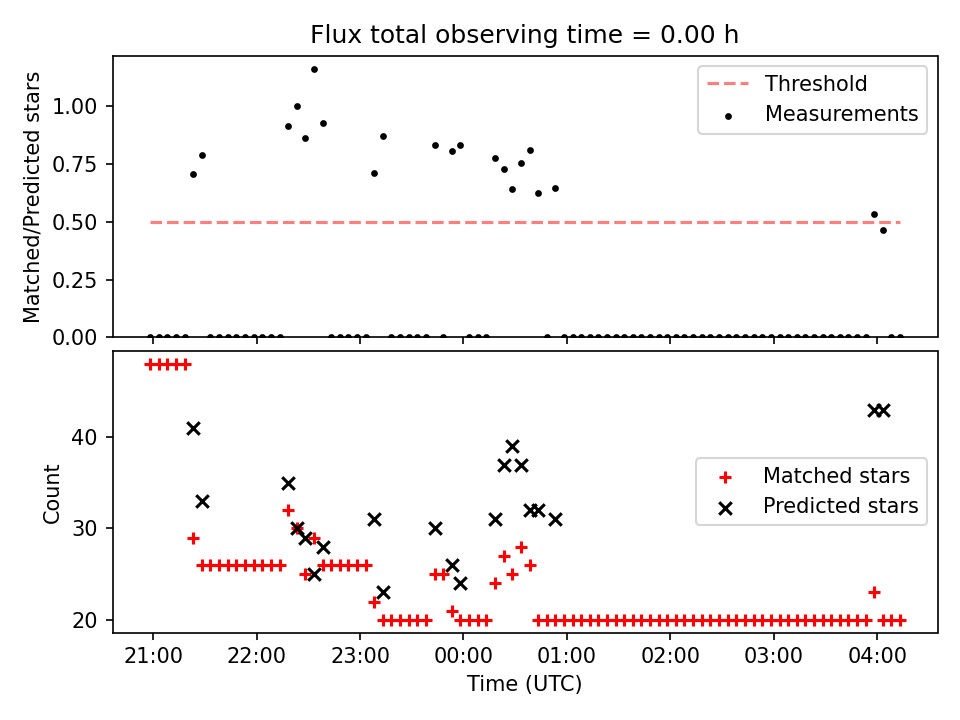 Flux total observing time = 0.00 h

Matched/Predicted stars

1.00
0.75
0.50
0.25
0.00

Threshold
Measurements

Count

40
30
20

Matched stars
Predicted stars

21:00 22:00 23:00 00:00 01:00 02:00 03:00 04:00

Time (UTC)